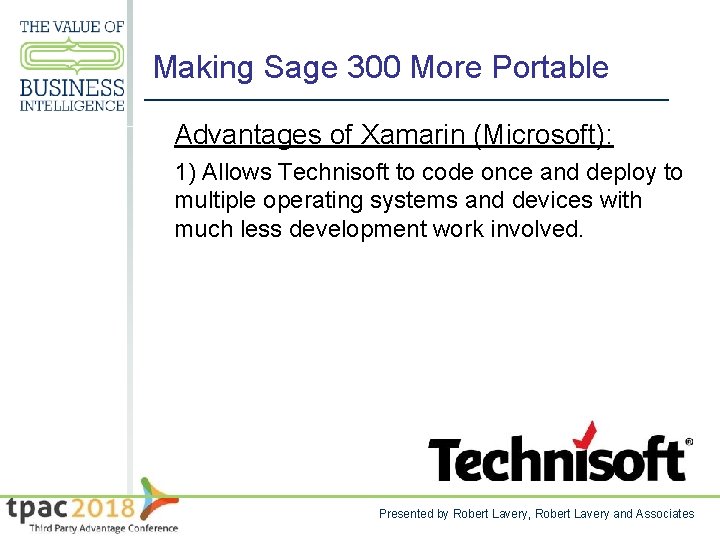 THE VALUE OF
BUSINESS
INTELLIGENCE

Making Sage 300 More Portable

Advantages of Xamarin (Microsoft):

1) Allows Technisoft to code once and deploy to multiple operating systems and devices with much less development work involved.

Technisoft®

tpac2018
Third Party Advantage Conference

Presented by Robert Lavery, Robert Lavery and Associates